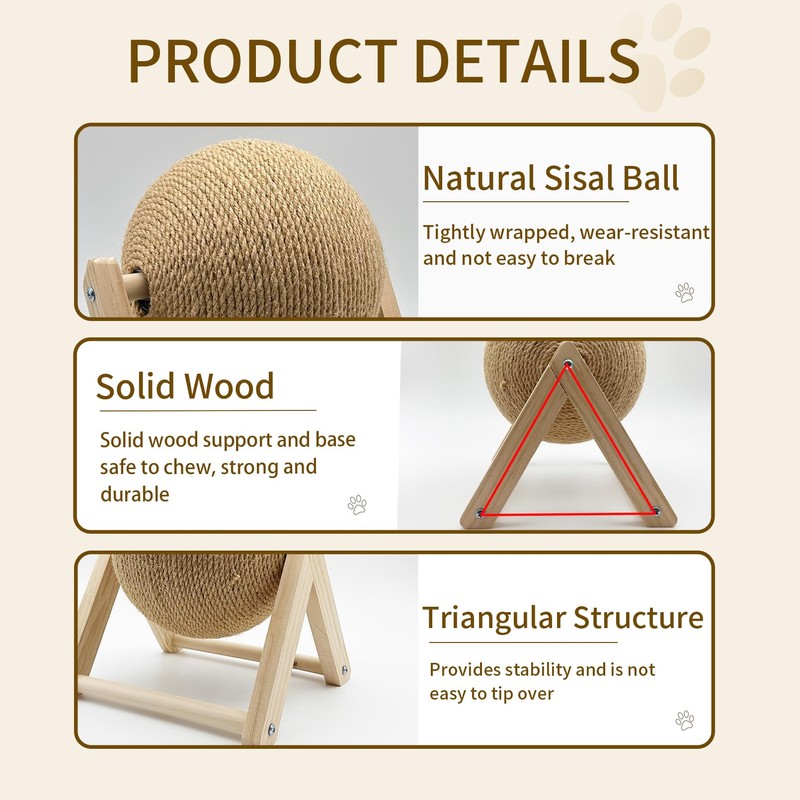 PRODUCT DETAILS

Natural Sisal Ball

Tightly wrapped, wear-resistant and not easy to break

Solid Wood

Solid wood support and base safe to chew, strong and durable

Triangular Structure

Provides stability and is not easy to tip over